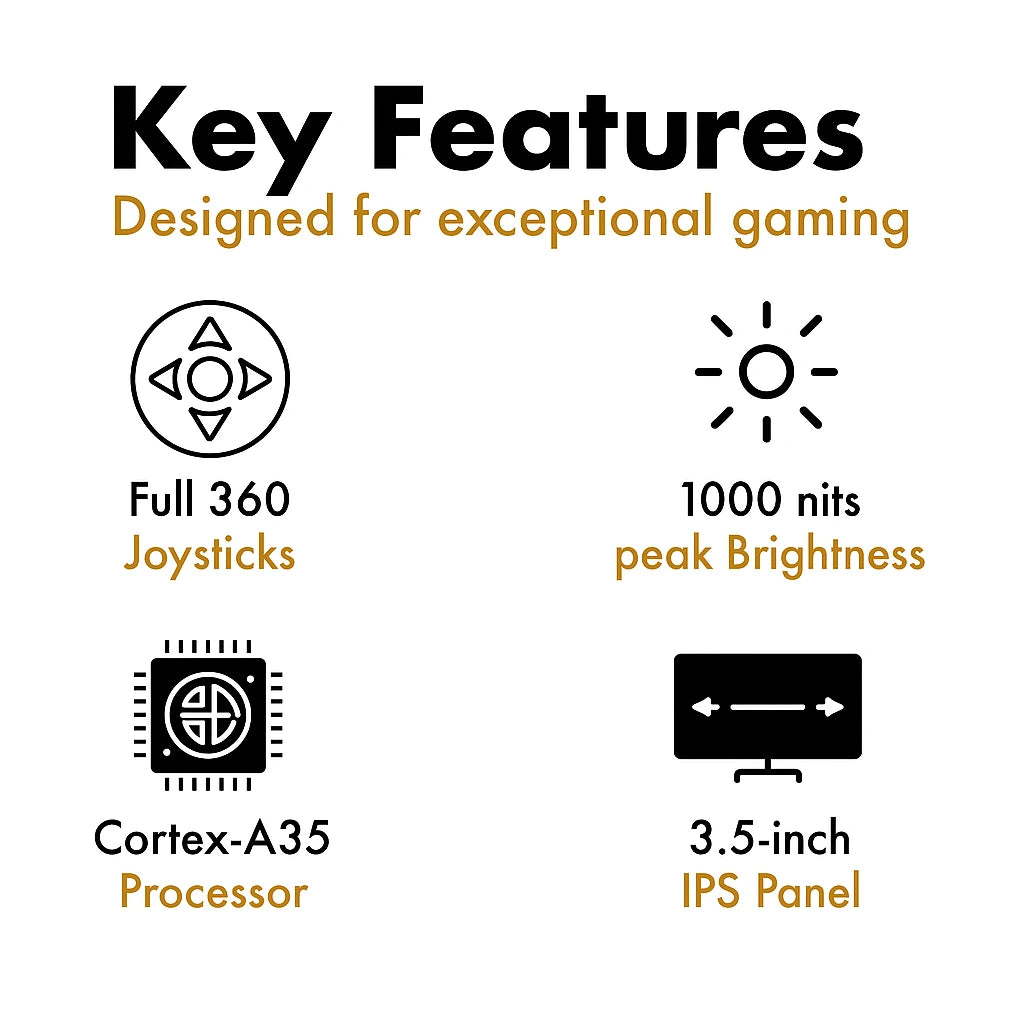 Key Features
Designed for exceptional gaming

Full 360
Joysticks

1000 nits
peak Brightness

Cortex-A35
Processor

3.5-inch
IPS Panel